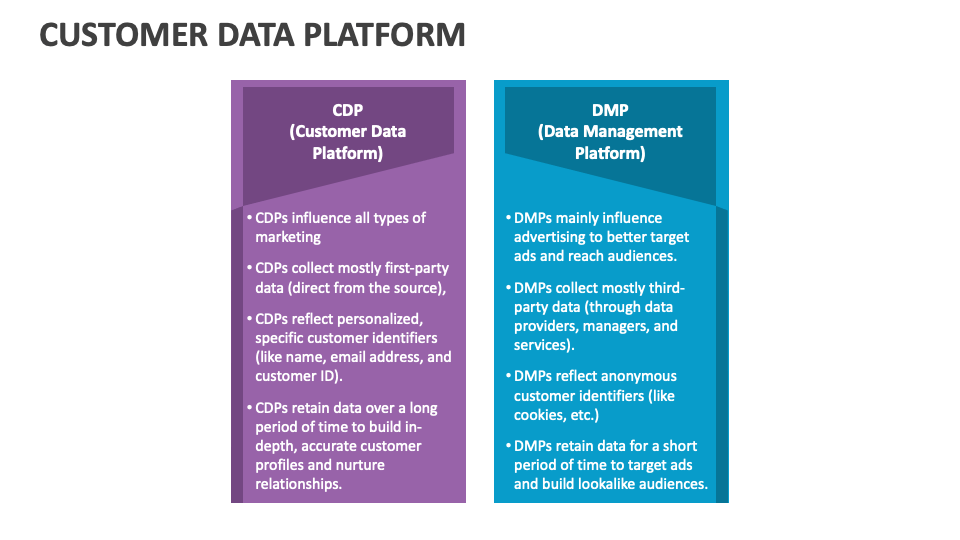 CUSTOMER DATA PLATFORM

CDP
(Customer Data Platform)

• CDPs influence all types of marketing
• CDPs collect mostly first-party data (direct from the source),
• CDPs reflect personalized, specific customer identifiers (like name, email address, and customer ID).
• CDPs retain data over a long period of time to build in-depth, accurate customer profiles and nurture relationships.

DMP
(Data Management Platform)

• DMPs mainly influence advertising to better target ads and reach audiences.
• DMPs collect mostly third-party data (through data providers, managers, and services).
• DMPs reflect anonymous customer identifiers (like cookies, etc.)
• DMPs retain data for a short period of time to target ads and build lookalike audiences.